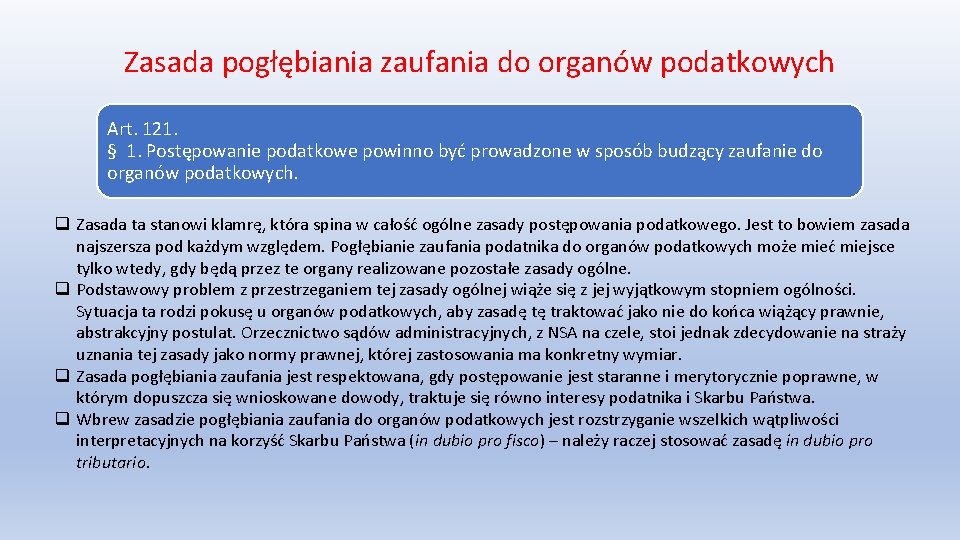 Zasada pogłębiania zaufania do organów podatkowych

Art. 121.
§ 1. Postępowanie podatkowe powinno być prowadzone w sposób budzący zaufanie do organów podatkowych.

❑ Zasada ta stanowi klamrę, która spina w całość ogólne zasady postępowania podatkowego. Jest to bowiem zasada najszersza pod każdym względem. Pogłębianie zaufania podatnika do organów podatkowych może mieć miejsce tylko wtedy, gdy będą przez te organy realizowane pozostałe zasady ogólne.
❑ Podstawowy problem z przestrzeganiem tej zasady ogólnej wiąże się z jej wyjątkowym stopniem ogólności. Sytuacja ta rodzi pokusę u organów podatkowych, aby zasadę tę traktować jako nie do końca wiążący prawnie, abstrakcyjny postulat. Orzecznictwo sądów administracyjnych, z NSA na czele, stoi jednak zdecydowanie na straży uznania tej zasady jako normy prawnej, której zastosowania ma konkretny wymiar.
❑ Zasada pogłębiania zaufania jest respektowana, gdy postępowanie jest staranne i merytorycznie poprawne, w którym dopuszcza się wnioskowane dowody, traktuje się równo interesy podatnika i Skarbu Państwa.
❑ Wbrew zasadzie pogłębiania zaufania do organów podatkowych jest rozstrzyganie wszelkich wątpliwości interpretacyjnych na korzyść Skarbu Państwa (in dubio pro fisco) – należy raczej stosować zasadę in dubio pro tributario.